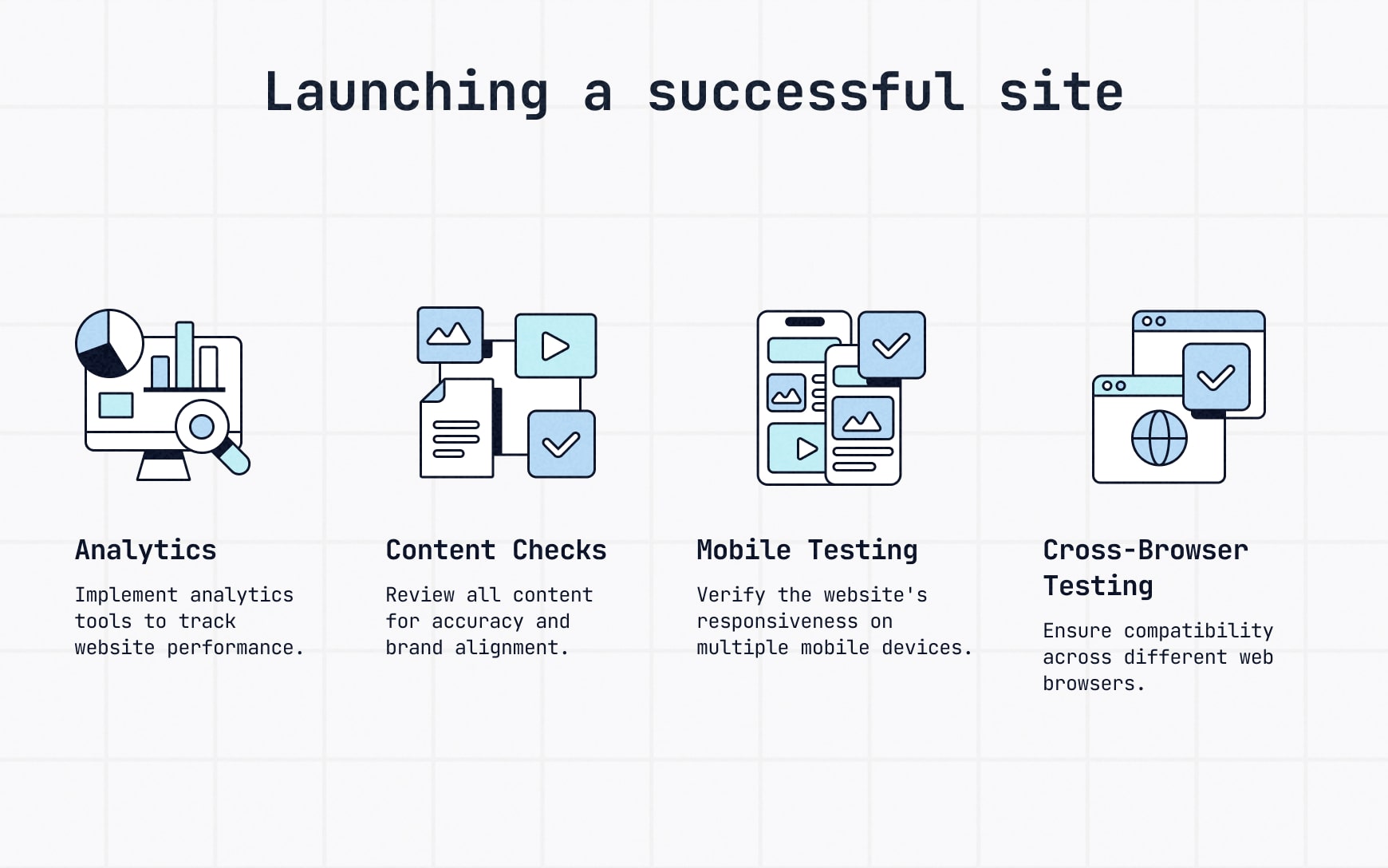 Launching a successful site

Analytics

Implement analytics tools to track website performance.

Content Checks

Review all content for accuracy and brand alignment.

Mobile Testing

Verify the website's responsiveness on multiple mobile devices.

Cross-Browser Testing

Ensure compatibility across different web browsers.